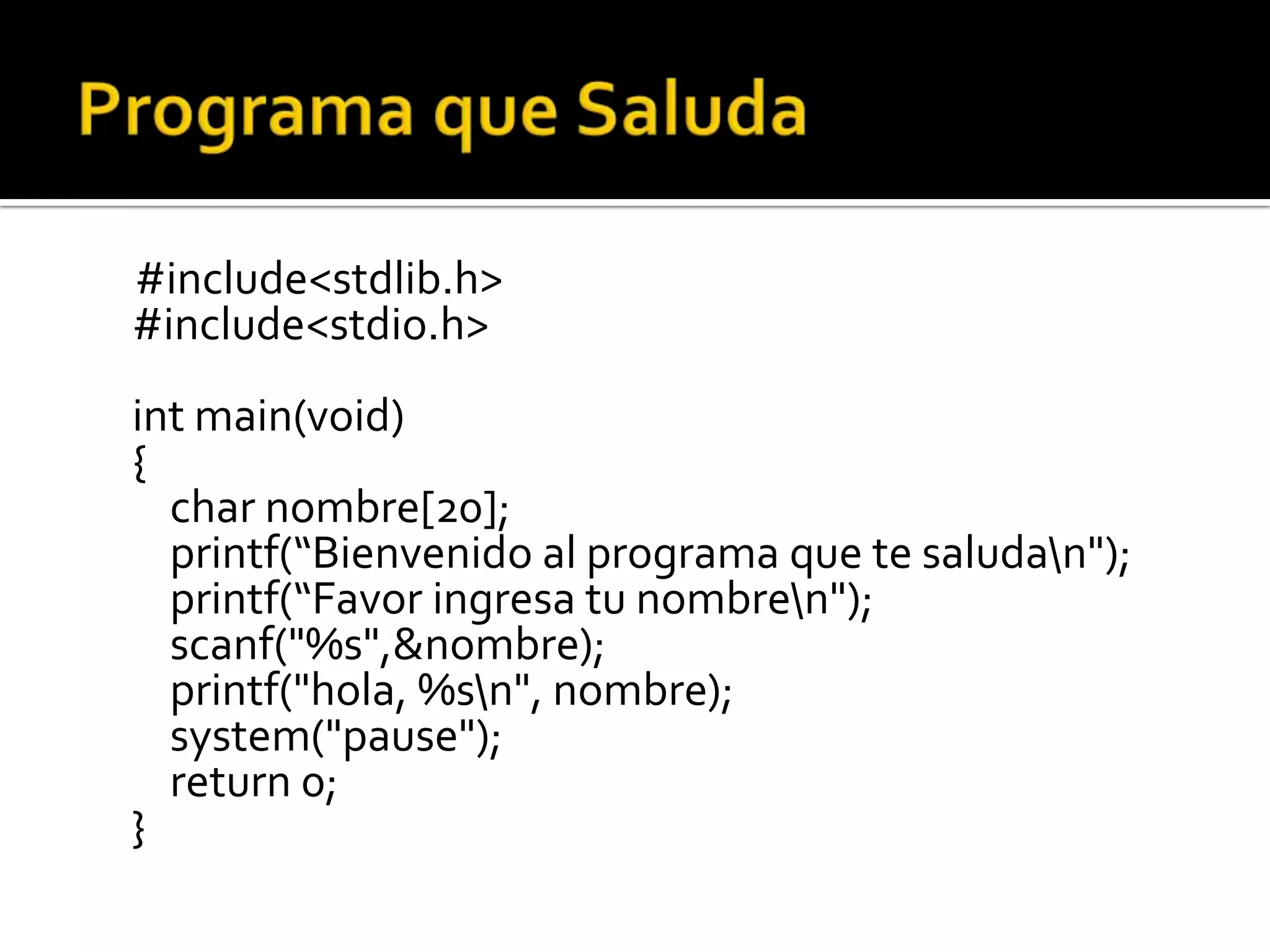 Programa que Saluda

#include<stdlib.h>
#include<stdio.h>

int main(void)
{
char nombre[20];
printf(“Bienvenido al programa que te saluda\n");
printf(“Favor ingresa tu nombre\n");
scanf("%s",&nombre);
printf("hola, %s\n", nombre);
system("pause");
return 0;
}